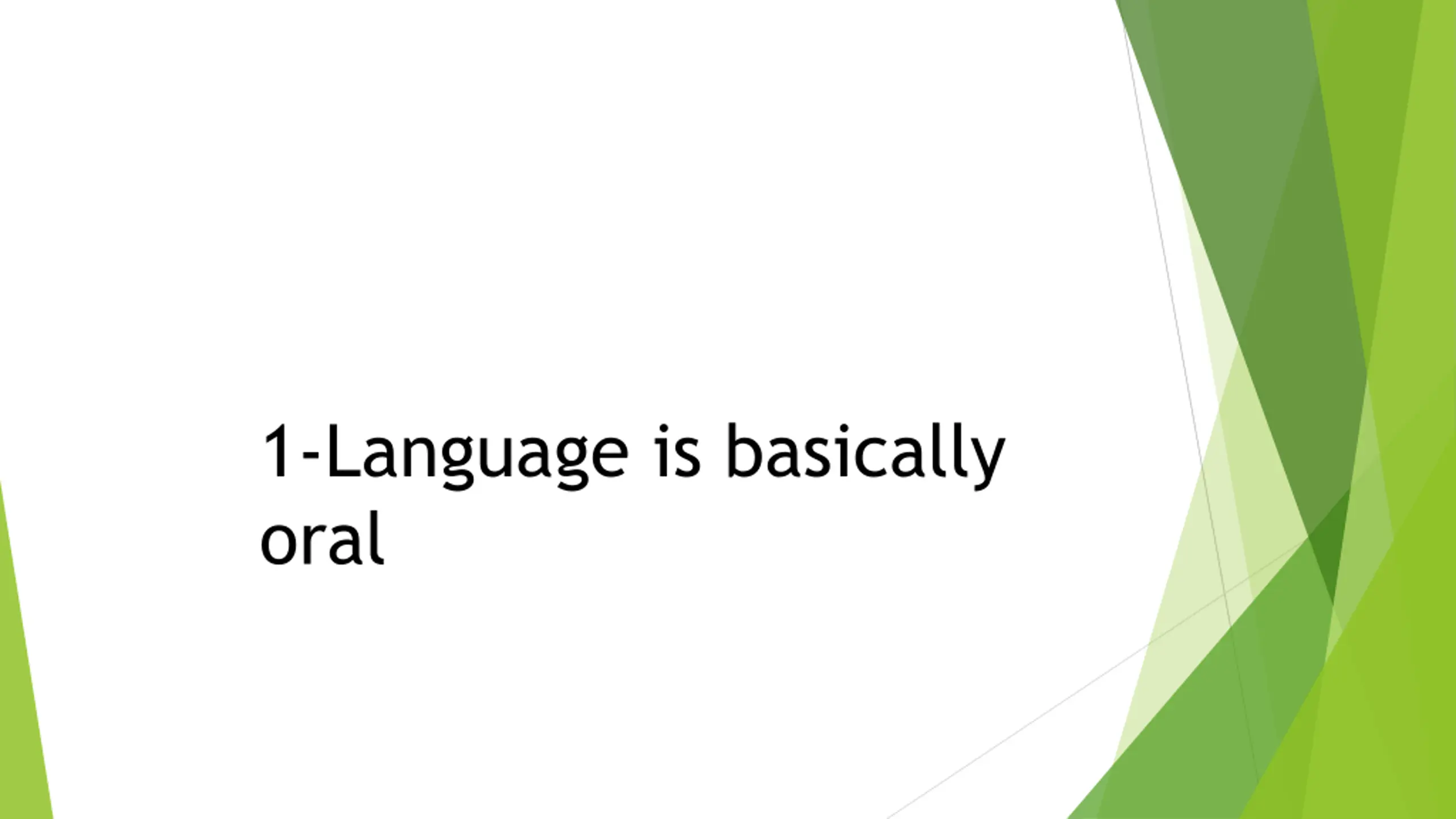 1-Language is basically oral